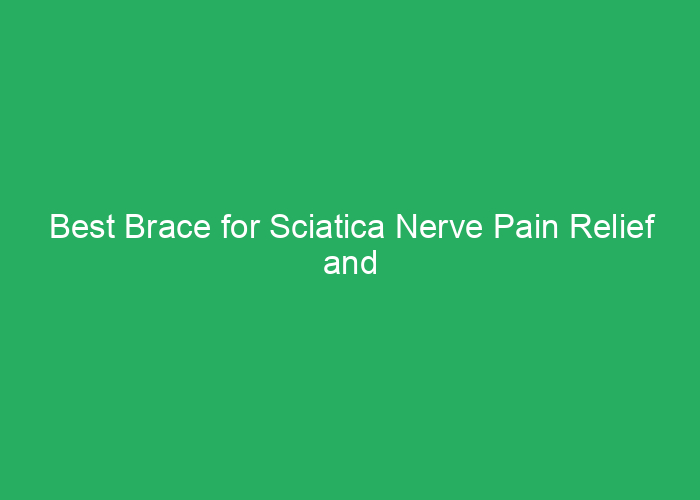 Best Brace for Sciatica Nerve Pain Relief and